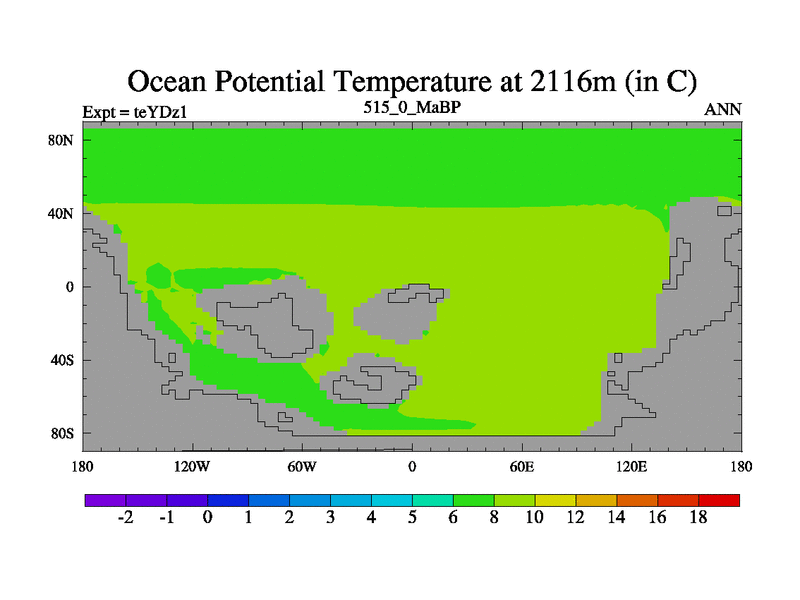 Ocean Potential Temperature at 2116m (in C)

Expt = teYDz1

515_0_MaBP

ANN

80N
40N
0
40S
80S

180 120W 60W 0 60E 120E 180

-2 -1 0 1 2 3 4 5 6 8 10 12 14 16 18